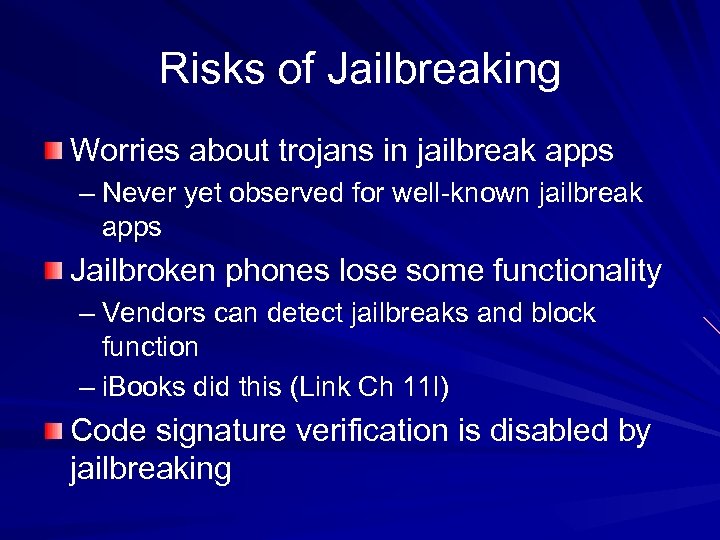 Risks of Jailbreaking

Worries about trojans in jailbreak apps

– Never yet observed for well-known jailbreak apps

Jailbroken phones lose some functionality

– Vendors can detect jailbreaks and block function

– iBooks did this (Link Ch 11l)

Code signature verification is disabled by jailbreaking